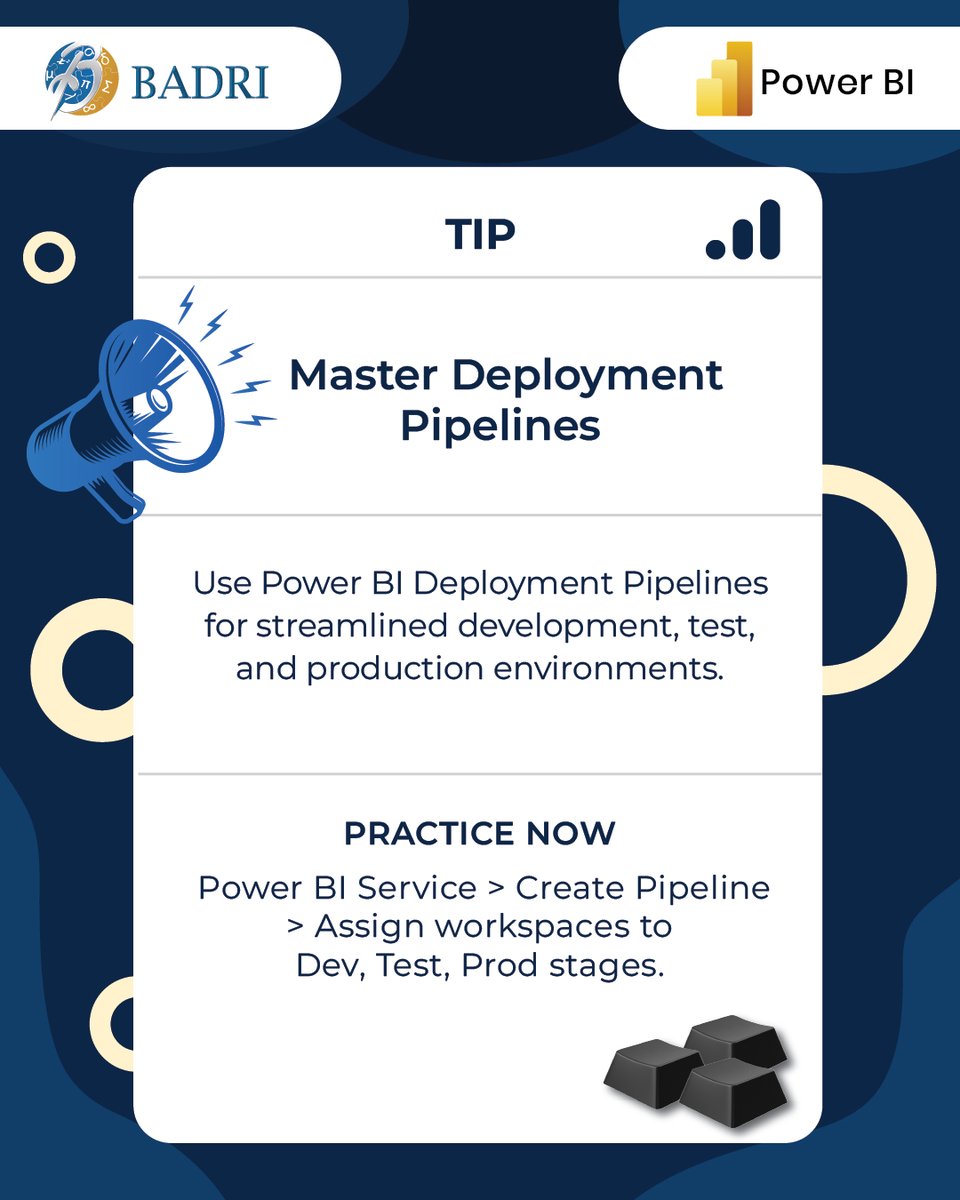 BADRI

Power BI

TIP

Master Deployment Pipelines

Use Power BI Deployment Pipelines for streamlined development, test, and production environments.

PRACTICE NOW

Power BI Service > Create Pipeline > Assign workspaces to Dev, Test, Prod stages.